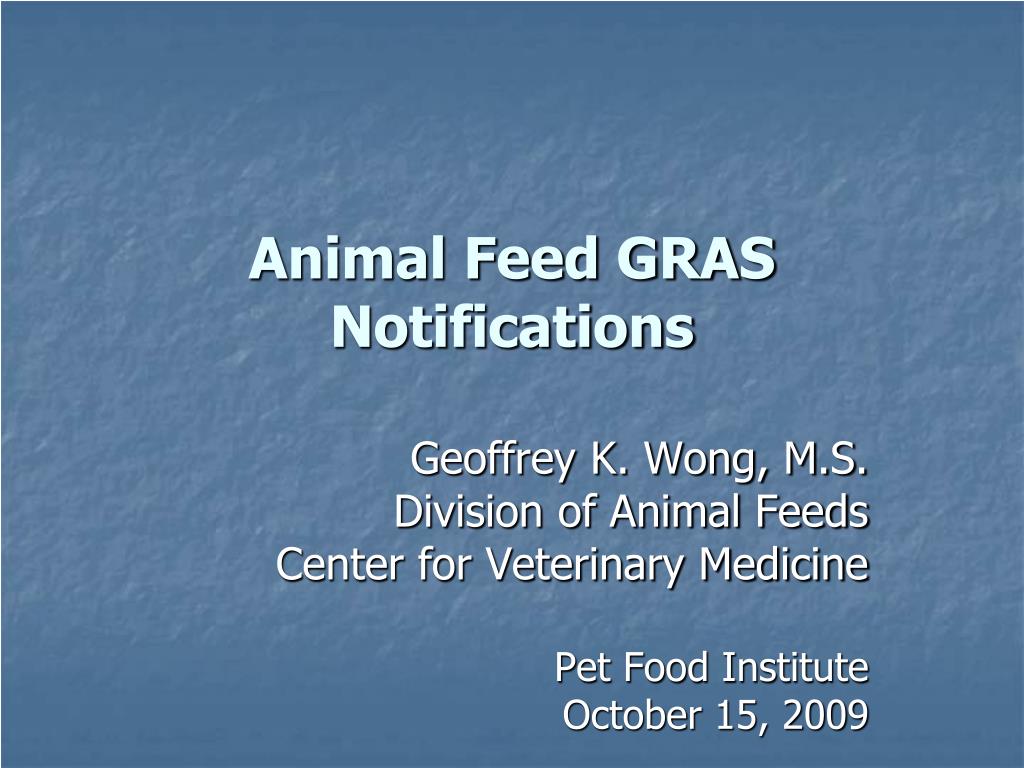 Animal Feed GRAS Notifications

Geoffrey K. Wong, M.S.
Division of Animal Feeds
Center for Veterinary Medicine

Pet Food Institute
October 15, 2009